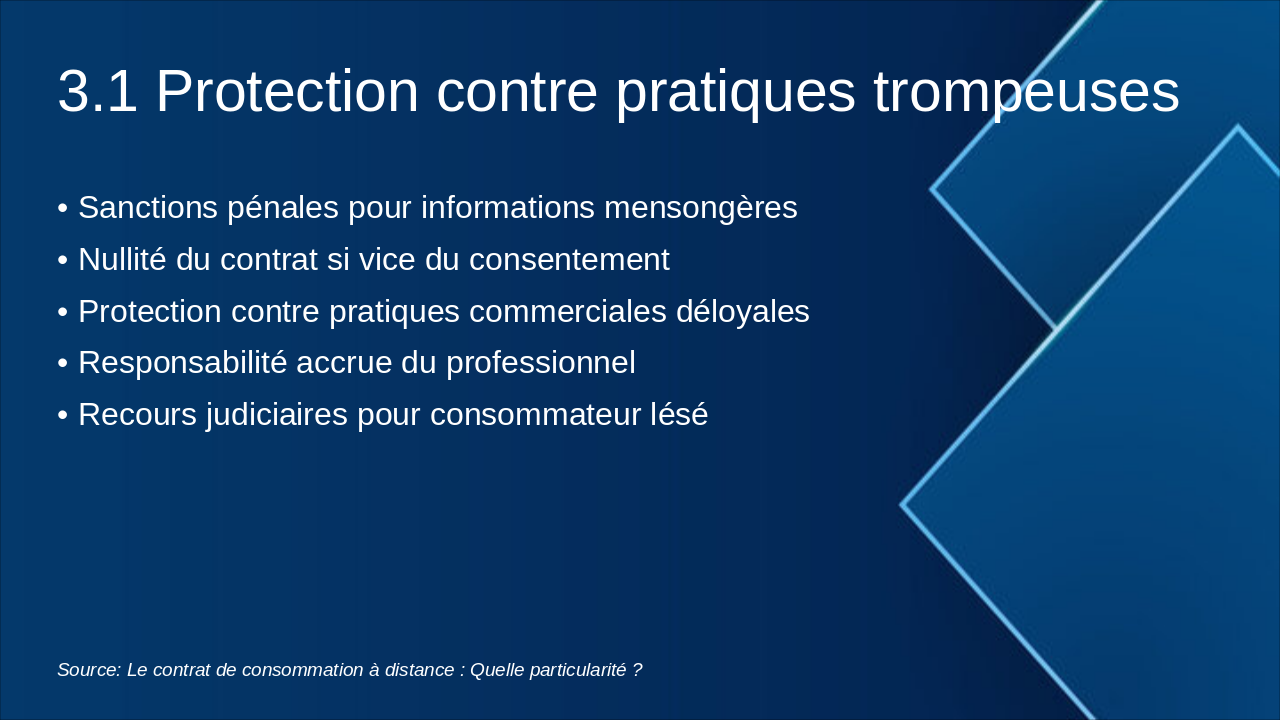 3.1 Protection contre pratiques trompeuses

• Sanctions pénales pour informations mensongères
• Nullité du contrat si vice du consentement
• Protection contre pratiques commerciales déloyales
• Responsabilité accrue du professionnel
• Recours judiciaires pour consommateur lésé

Source: Le contrat de consommation à distance : Quelle particularité ?